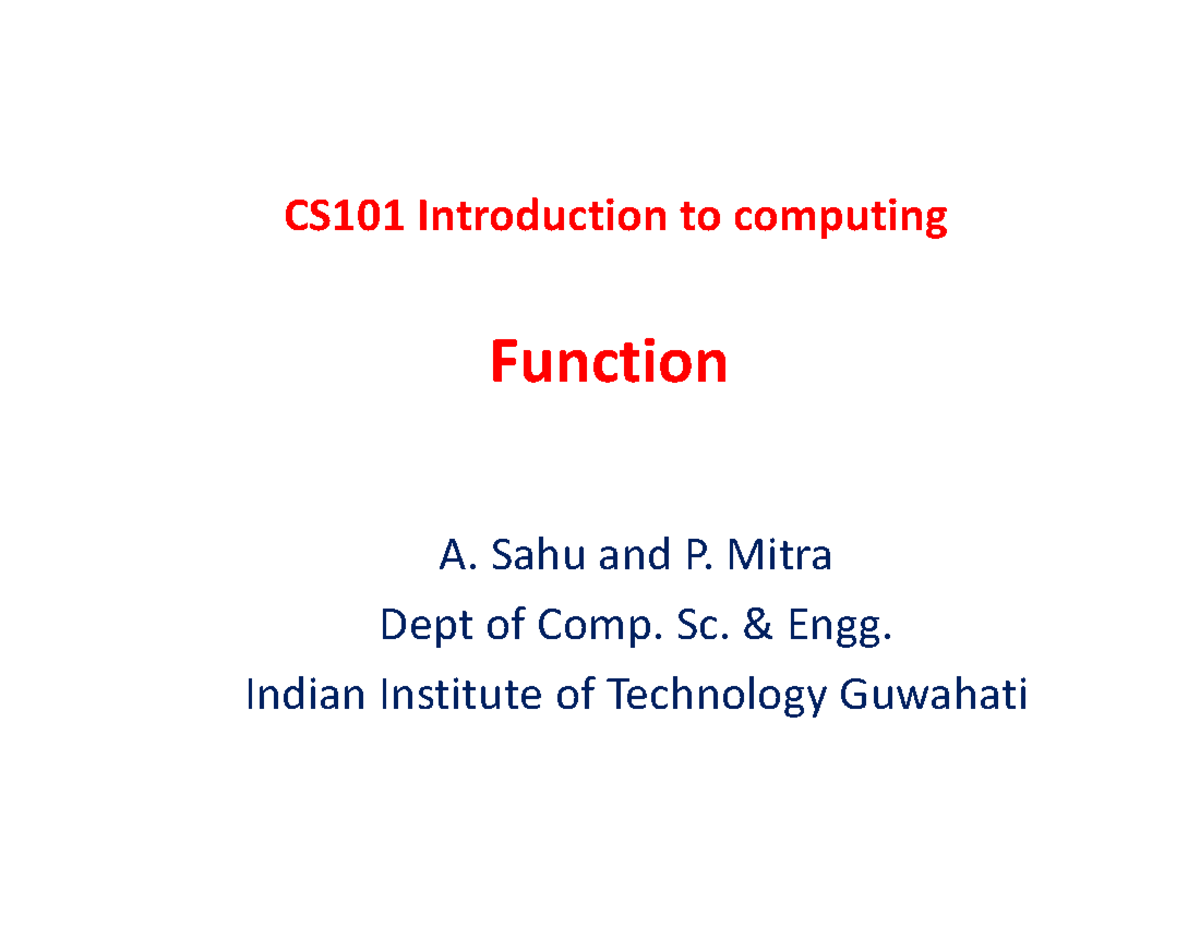 CS101 Introduction to computing

Function

A. Sahu and P. Mitra
Dept of Comp. Sc. & Engg.
Indian Institute of Technology Guwahati